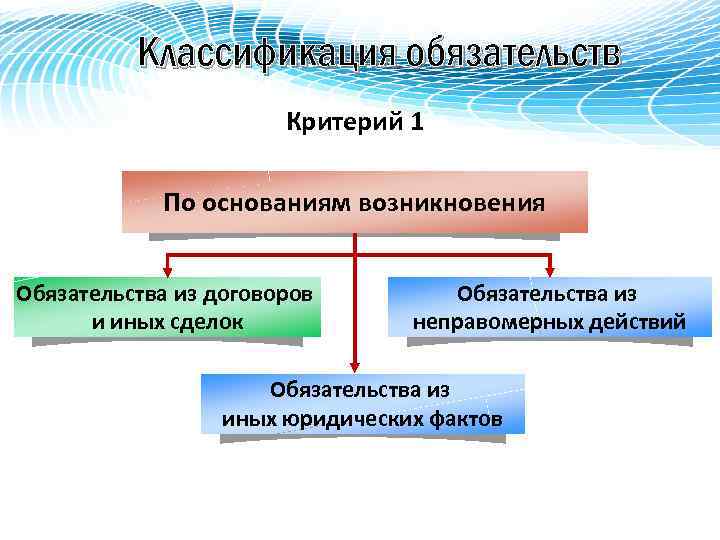 Классификация обязательств

Критерий 1

По основаниям возникновения

Обязательства из договоров и иных сделок

Обязательства из неправомерных действий

Обязательства из иных юридических фактов